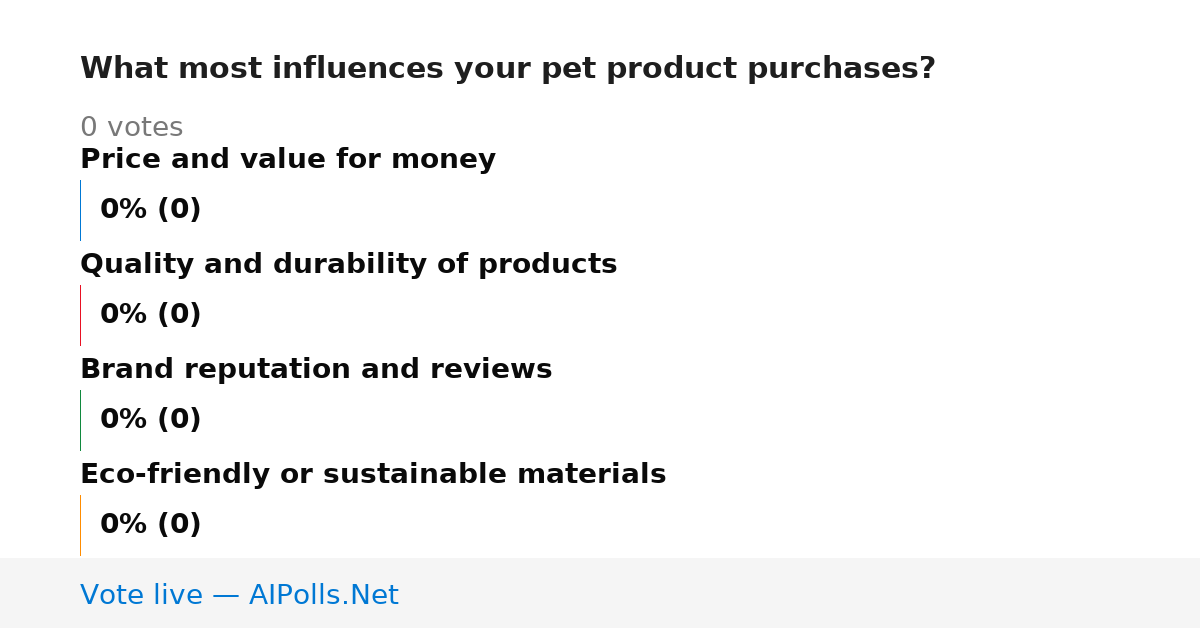 What most influences your pet product purchases?

0 votes

Price and value for money

0% (0)

Quality and durability of products

0% (0)

Brand reputation and reviews

0% (0)

Eco-friendly or sustainable materials

0% (0)

Vote live — AIPolls.Net